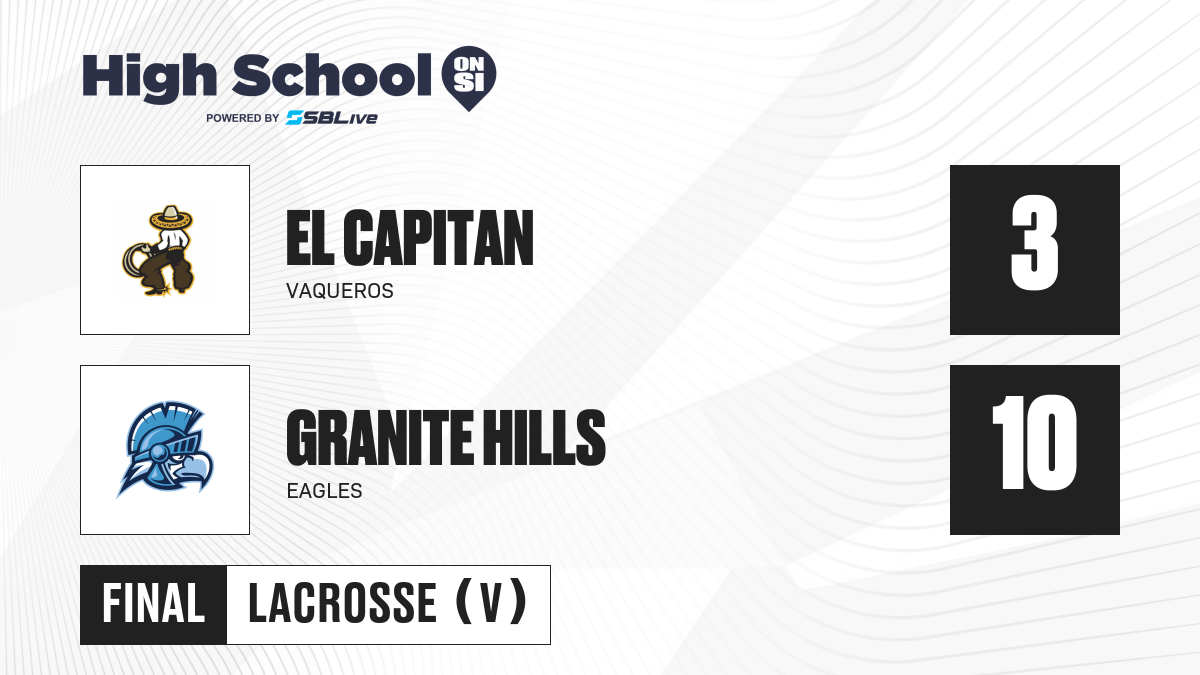 High School ON SI
POWERED BY SBLive

EL CAPITAN
VAQUEROS

3

GRANITE HILLS
EAGLES

10

FINAL LACROSSE (V)